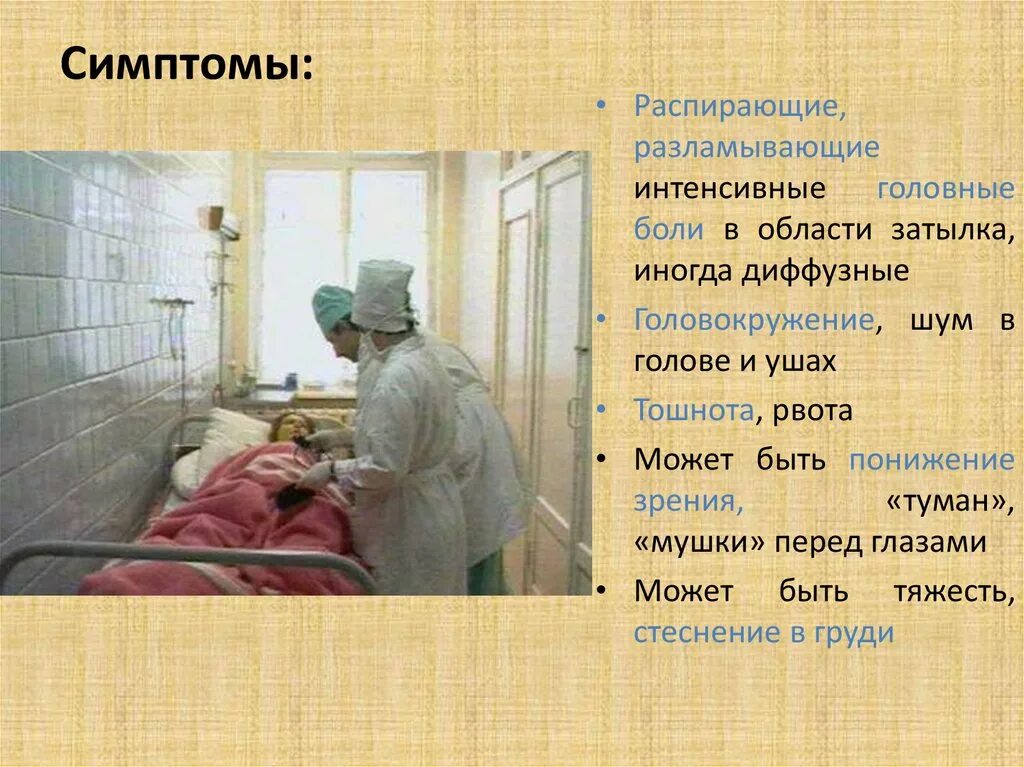 Симптомы:

• Распирающие, разламывающие интенсивные головные боли в области затылка, иногда диффузные

• Головокружение, шум в голове и ушах

• Тошнота, рвота

• Может быть понижение зрения, «туман», «мушки» перед глазами

• Может быть тяжесть, стеснение в груди